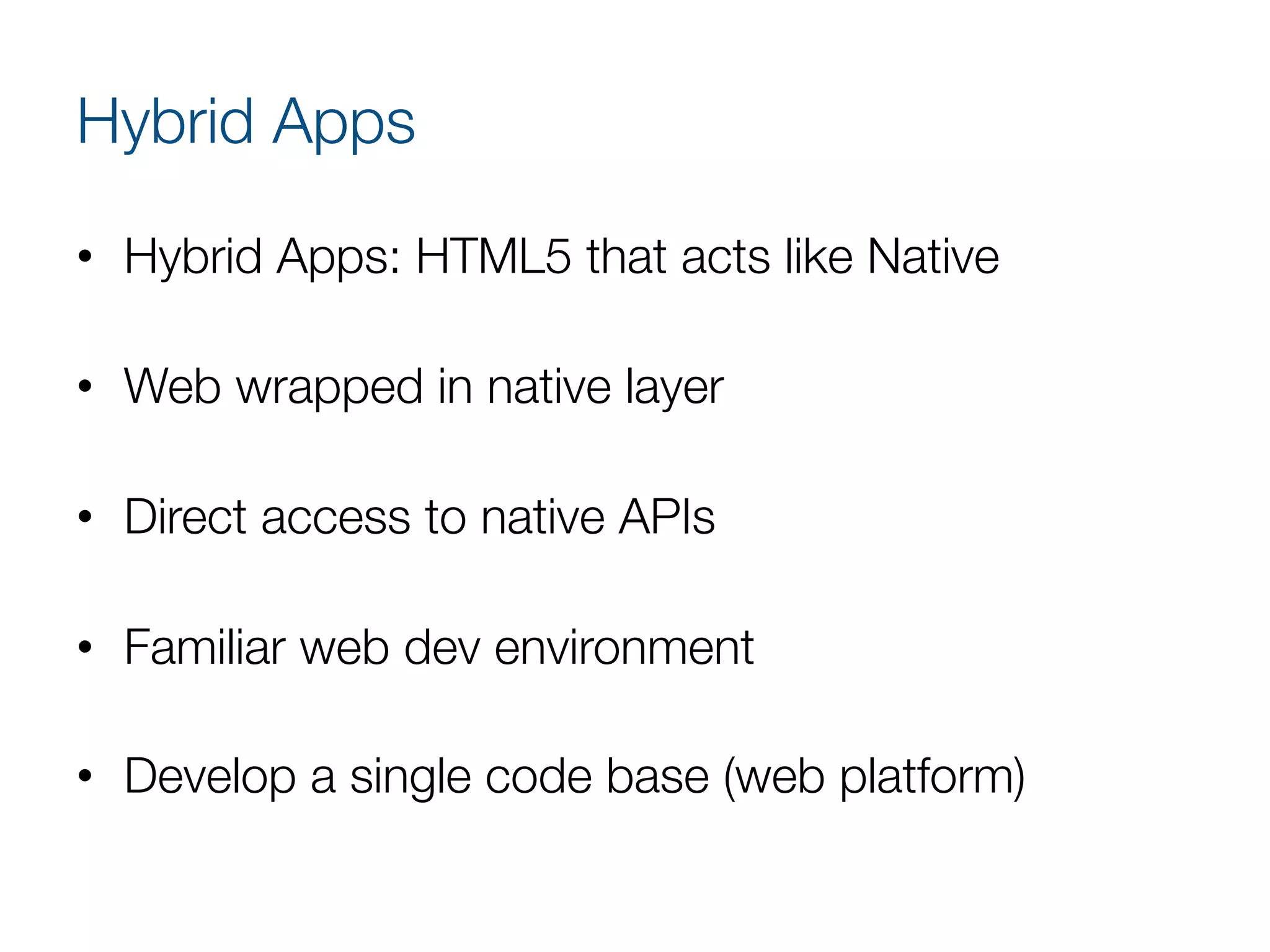 Hybrid Apps

• Hybrid Apps: HTML5 that acts like Native

• Web wrapped in native layer

• Direct access to native APIs

• Familiar web dev environment

• Develop a single code base (web platform)